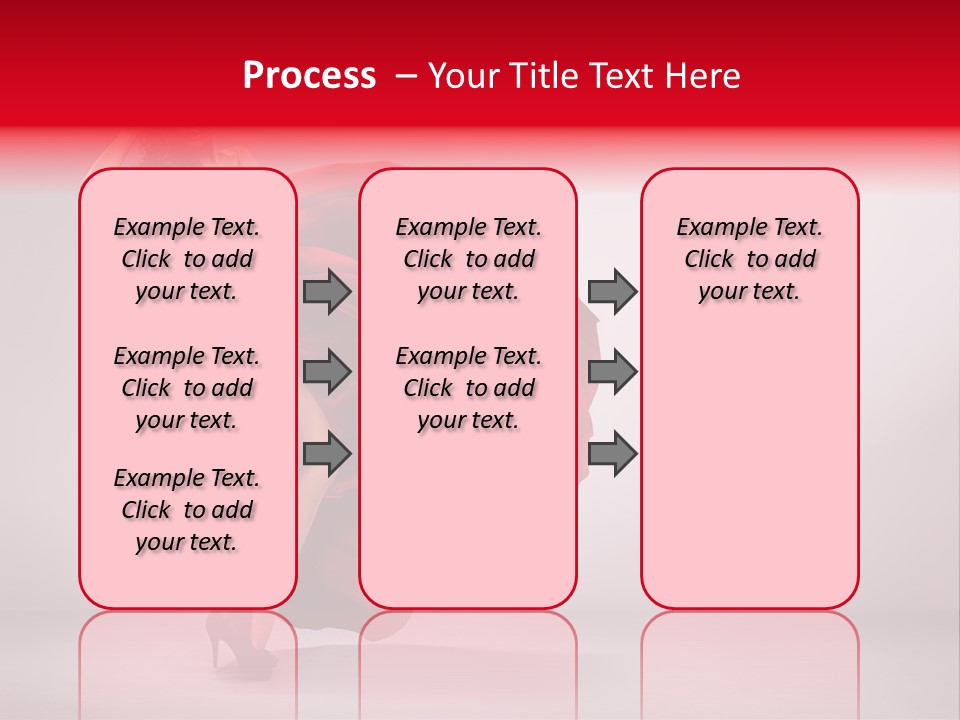 Process – Your Title Text Here

Example Text. Click to add your text.

Example Text. Click to add your text.

Example Text. Click to add your text.

Example Text. Click to add your text.

Example Text. Click to add your text.

Example Text. Click to add your text.